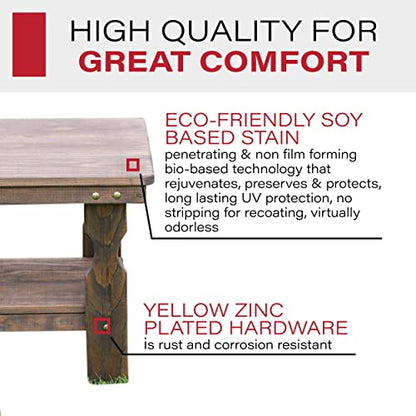 HIGH QUALITY FOR
GREAT COMFORT

ECO-FRIENDLY SOY BASED STAIN
penetrating & non film forming bio-based technology that rejuvenates, preserves & protects, long lasting UV protection, no stripping for recoating, virtually odorless

YELLOW ZINC PLATED HARDWARE
is rust and corrosion resistant